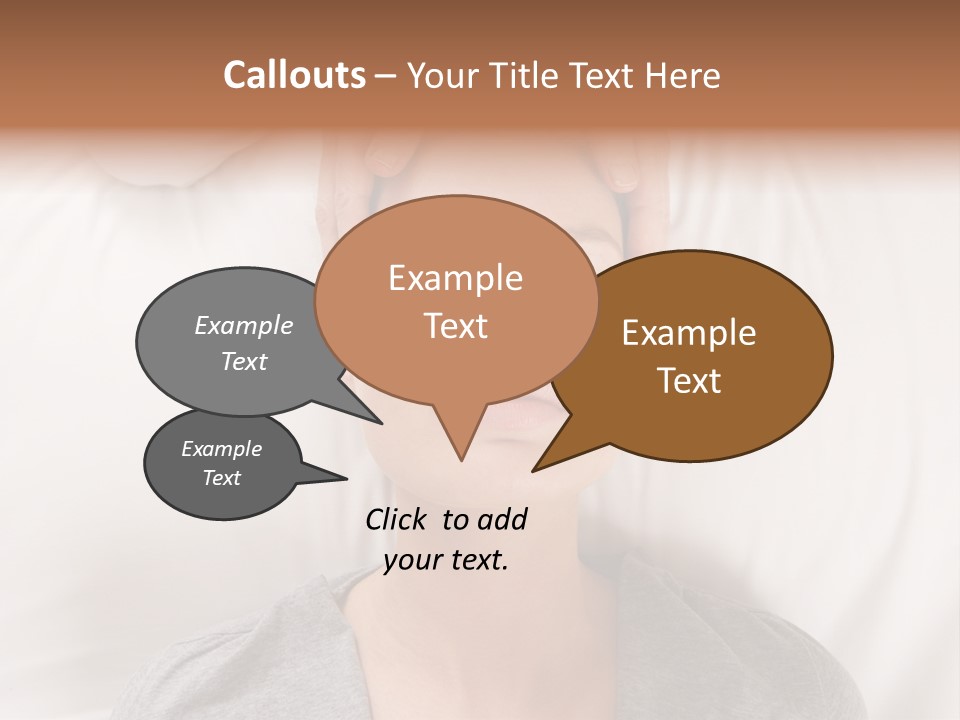 Callouts – Your Title Text Here

Example Text

Example Text

Example Text

Example Text

Click to add your text.